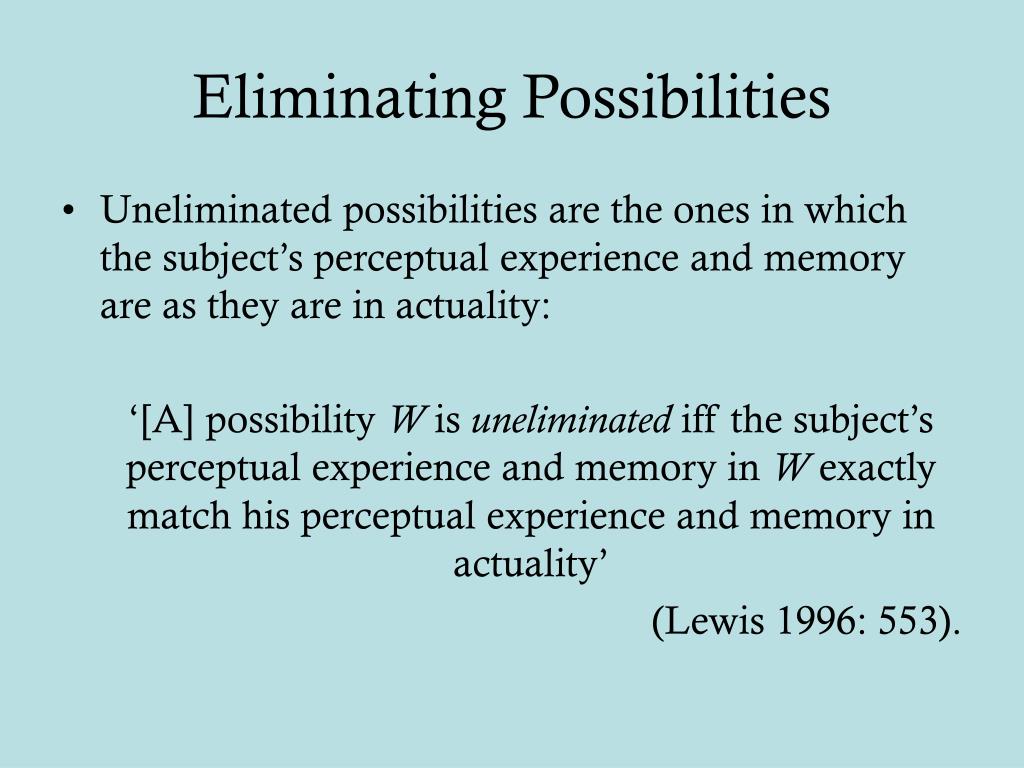 Eliminating Possibilities

• Uneliminated possibilities are the ones in which the subject’s perceptual experience and memory are as they are in actuality:

‘[A] possibility W is uneliminated iff the subject’s perceptual experience and memory in W exactly match his perceptual experience and memory in actuality’

(Lewis 1996: 553).